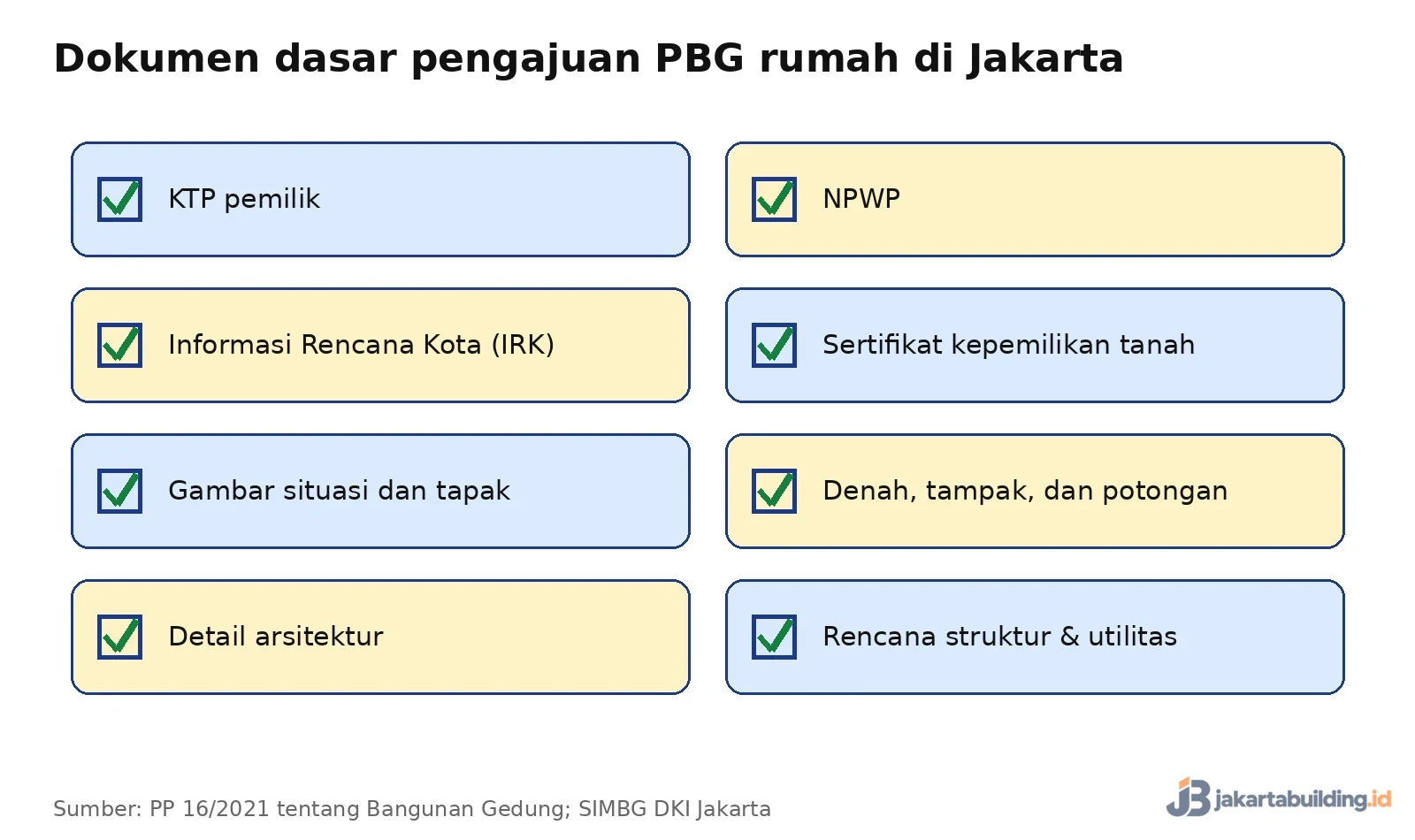 Dokumen dasar pengajuan PBG rumah di Jakarta

KTP pemilik

NPWP

Informasi Rencana Kota (IRK)

Sertifikat kepemilikan tanah

Gambar situasi dan tapak

Denah, tampak, dan potongan

Detail arsitektur

Rencana struktur & utilitas

Sumber: PP 16/2021 tentang Bangunan Gedung; SIMBG DKI Jakarta

JB jakartabuilding.id